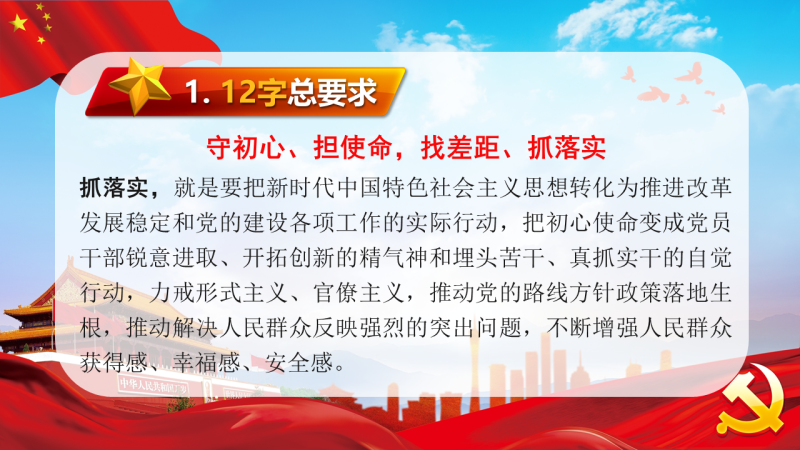 1. 12字总要求

守初心、担使命，找差距、抓落实

抓落实，就是要把新时代中国特色社会主义思想转化为推进改革发展稳定和党的建设各项工作的实际行动，把初心使命变成党员干部锐意进取、开拓创新的精气神和埋头苦干、真抓实干的自觉行动，力戒形式主义、官僚主义，推动党的路线方针政策落地生根，推动解决人民群众反映强烈的突出问题，不断增强人民群众获得感、幸福感、安全感。

中华人民共和国万岁